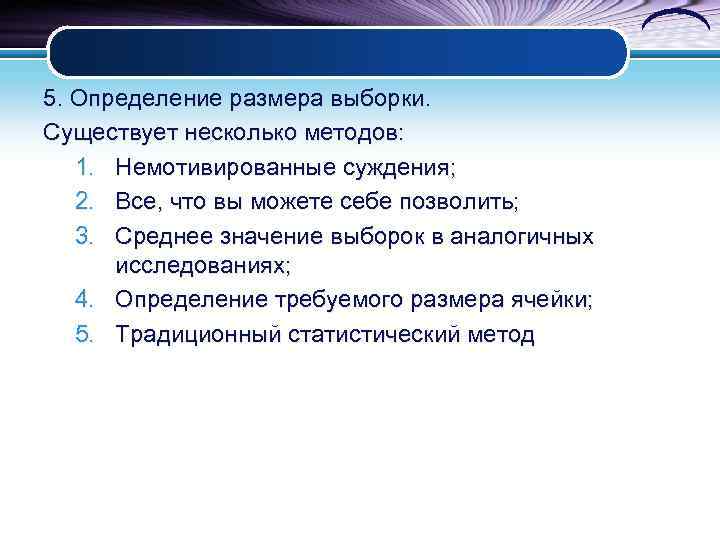 5. Определение размера выборки.

Существует несколько методов:

1. Немотивированные суждения;
2. Все, что вы можете себе позволить;
3. Среднее значение выборок в аналогичных исследованиях;
4. Определение требуемого размера ячейки;
5. Традиционный статистический метод